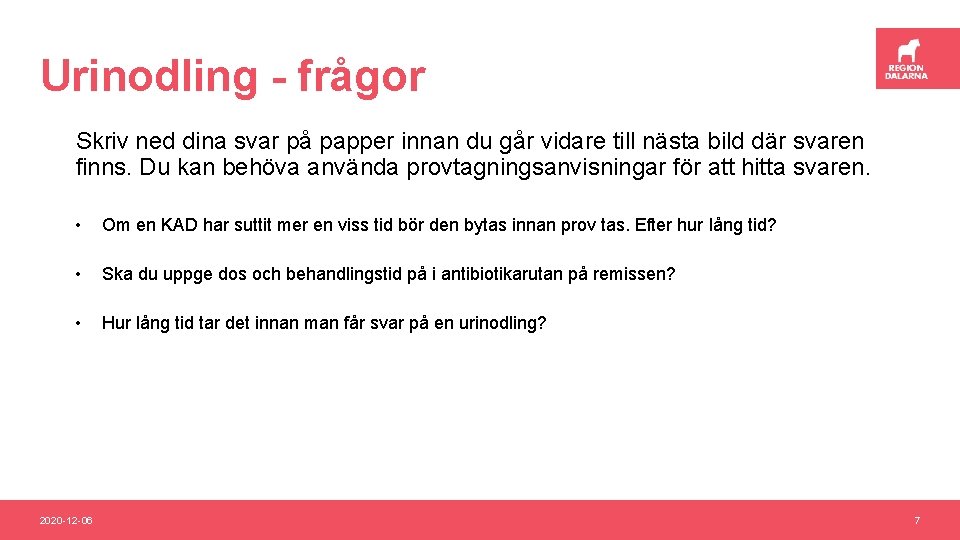 Urinodling - frågor

REGION DALARNA

Skriv ned dina svar på papper innan du går vidare till nästa bild där svaren finns. Du kan behöva använda provtagningsanvisningar för att hitta svaren.

• Om en KAD har suttit mer en viss tid bör den bytas innan prov tas. Efter hur lång tid?

• Ska du uppge dos och behandlingstid på i antibiotikarutan på remissen?

• Hur lång tid tar det innan man får svar på en urinodling?

2020-12-06

7